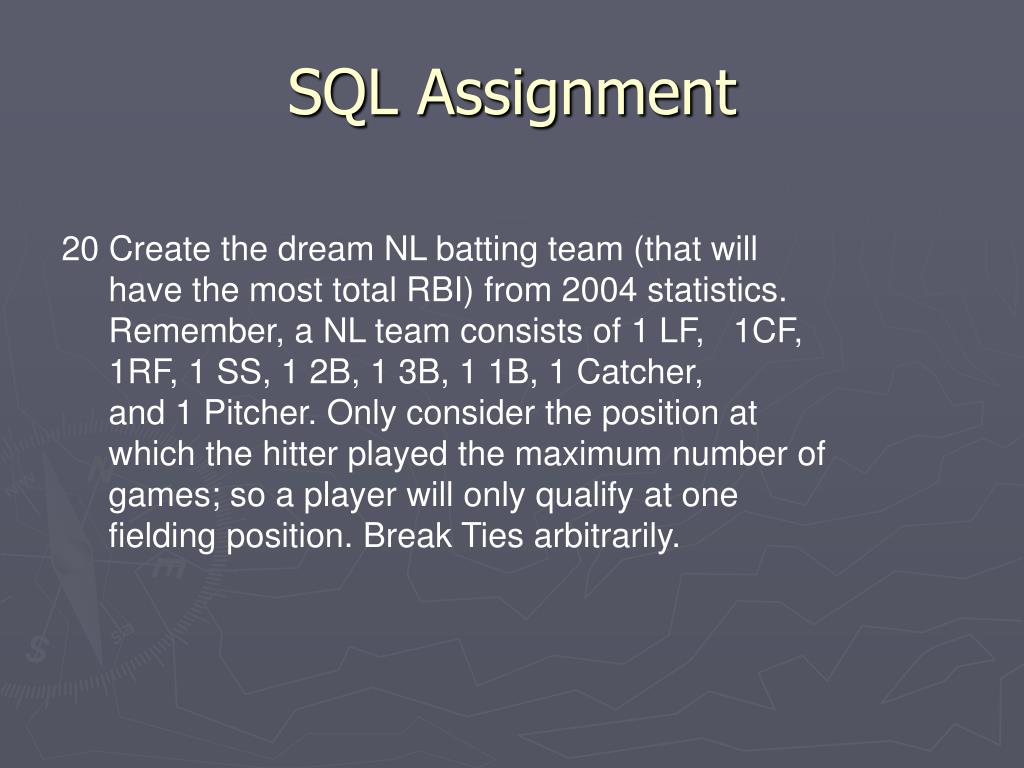 SQL Assignment

20 Create the dream NL batting team (that will have the most total RBI) from 2004 statistics. Remember, a NL team consists of 1 LF, 1CF, 1RF, 1 SS, 1 2B, 1 3B, 1 1B, 1 Catcher, and 1 Pitcher. Only consider the position at which the hitter played the maximum number of games; so a player will only qualify at one fielding position. Break Ties arbitrarily.